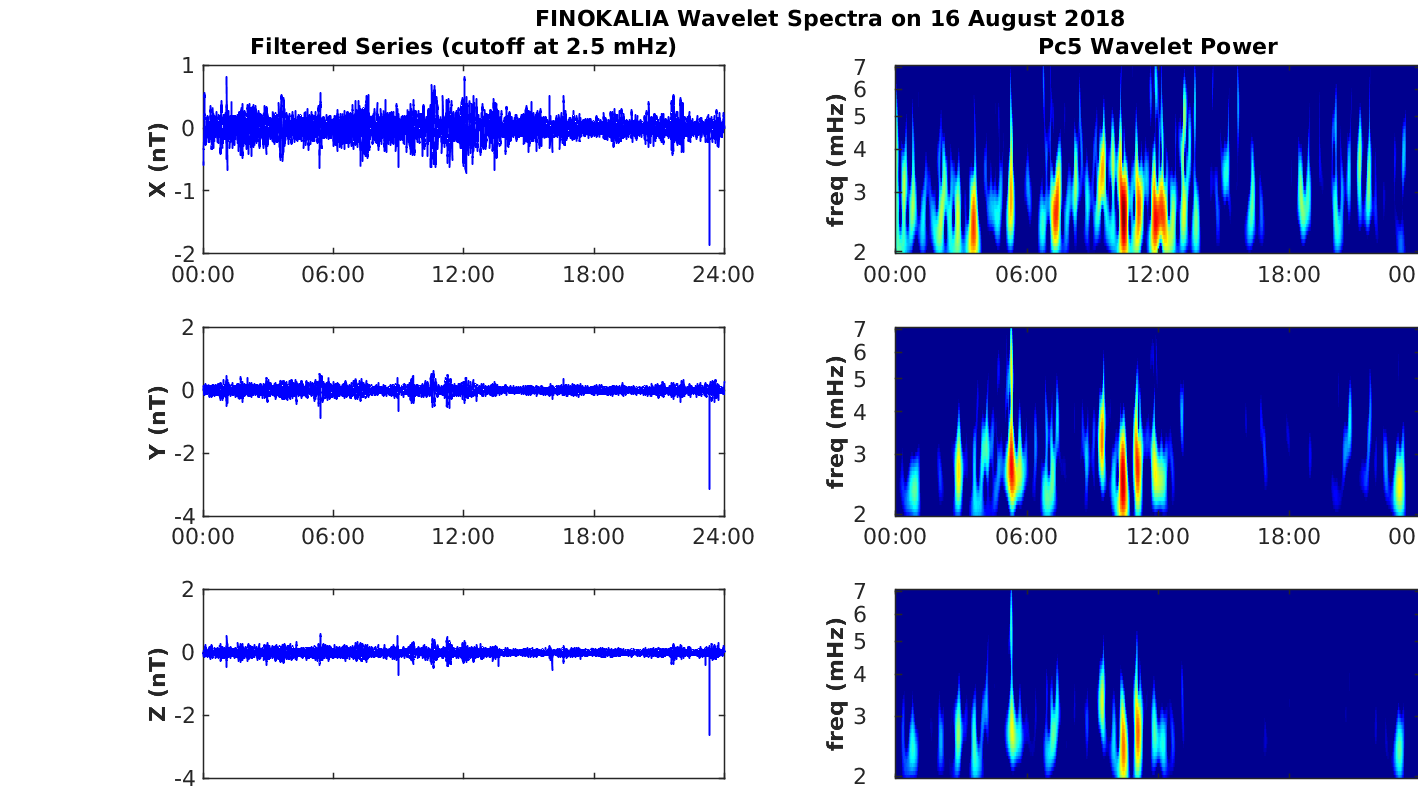 FINOKALIA Wavelet Spectra on 16 August 2018

Filtered Series (cutoff at 2.5 mHz)

X (nT)
1
0
-1
-2
00:00 06:00 12:00 18:00 24:00

Y (nT)
2
0
-2
-4
00:00 06:00 12:00 18:00 24:00

Z (nT)
2
0
-2
-4

Pc5 Wavelet Power

freq (mHz)
7
6
5
4
3
2
00:00 06:00 12:00 18:00 00

freq (mHz)
7
6
5
4
3
2
00:00 06:00 12:00 18:00 00

freq (mHz)
7
6
5
4
3
2